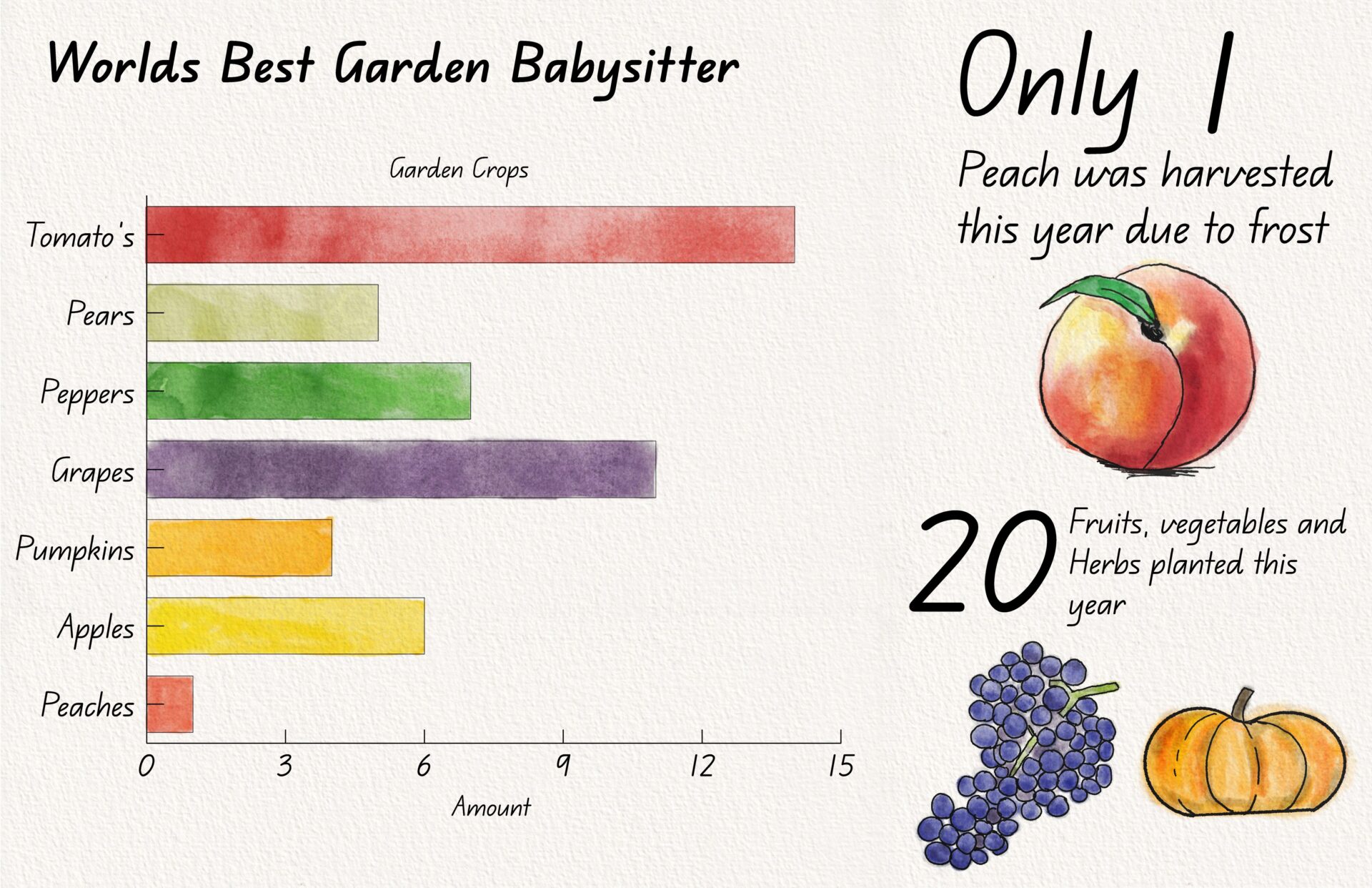 Worlds Best Garden Babysitter

Garden Crops

Tomato's
Pears
Peppers
Grapes
Pumpkins
Apples
Peaches

0 3 6 9 12 15

Amount

Only 1

Peach was harvested this year due to frost

20 Fruits, vegetables and Herbs planted this year